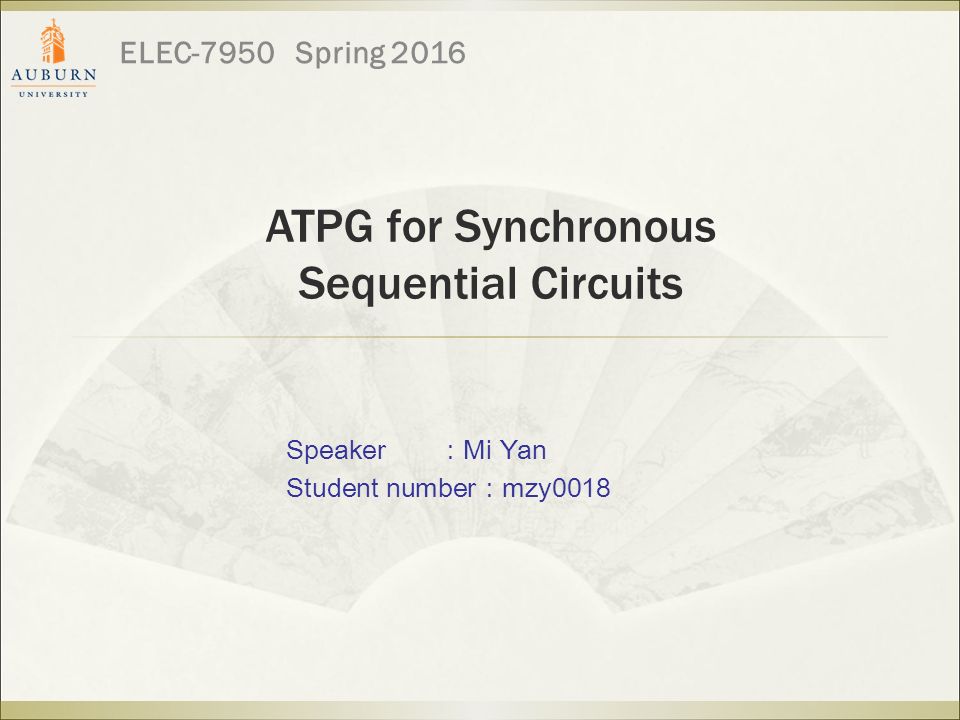 AUBURN
UNIVERSITY

ELEC-7950 Spring 2016

ATPG for Synchronous Sequential Circuits

Speaker : Mi Yan
Student number : mzy0018